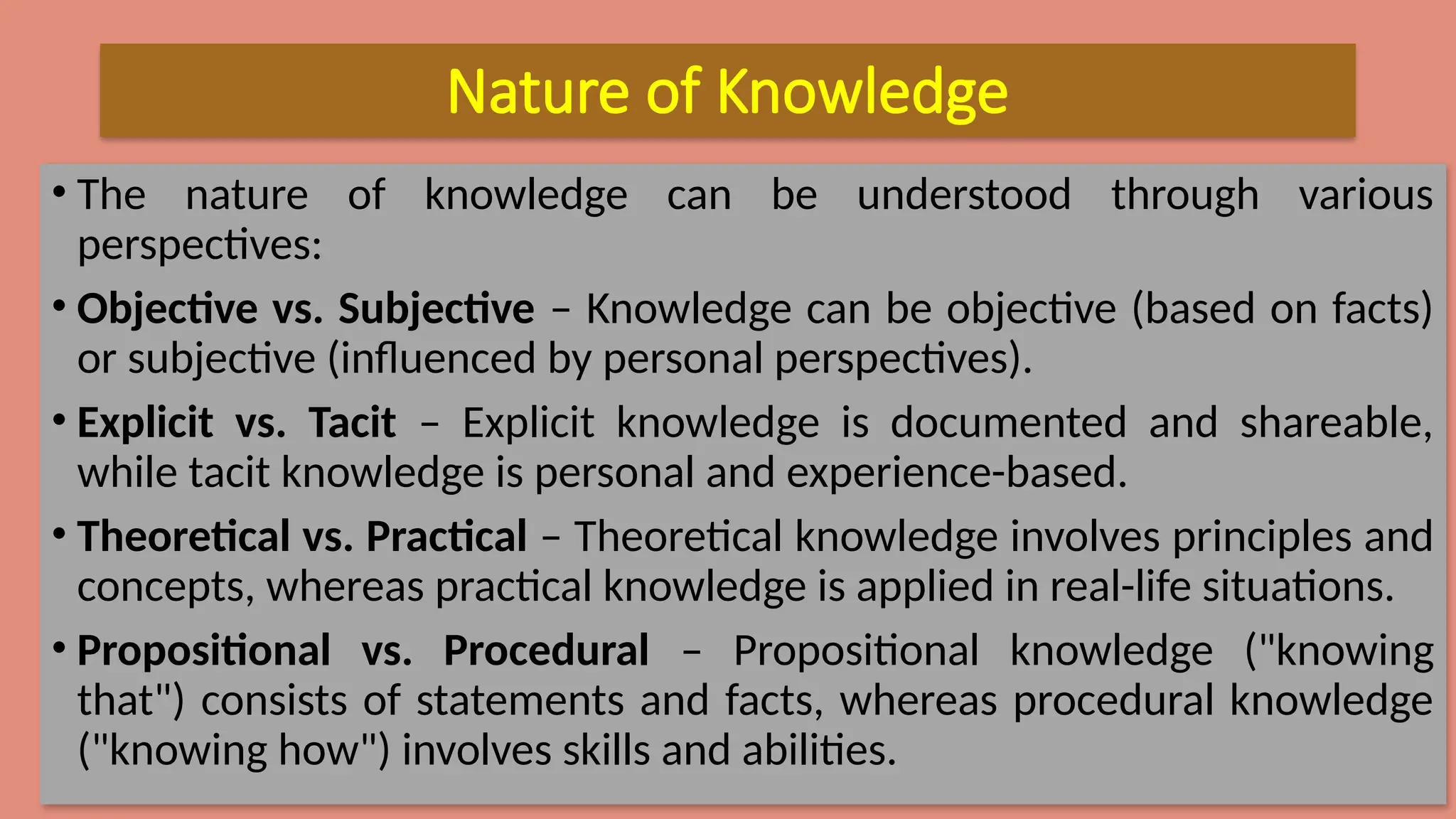 Nature of Knowledge

• The nature of knowledge can be understood through various perspectives:

• Objective vs. Subjective – Knowledge can be objective (based on facts) or subjective (influenced by personal perspectives).

• Explicit vs. Tacit – Explicit knowledge is documented and shareable, while tacit knowledge is personal and experience-based.

• Theoretical vs. Practical – Theoretical knowledge involves principles and concepts, whereas practical knowledge is applied in real-life situations.

• Propositional vs. Procedural – Propositional knowledge ("knowing that") consists of statements and facts, whereas procedural knowledge ("knowing how") involves skills and abilities.